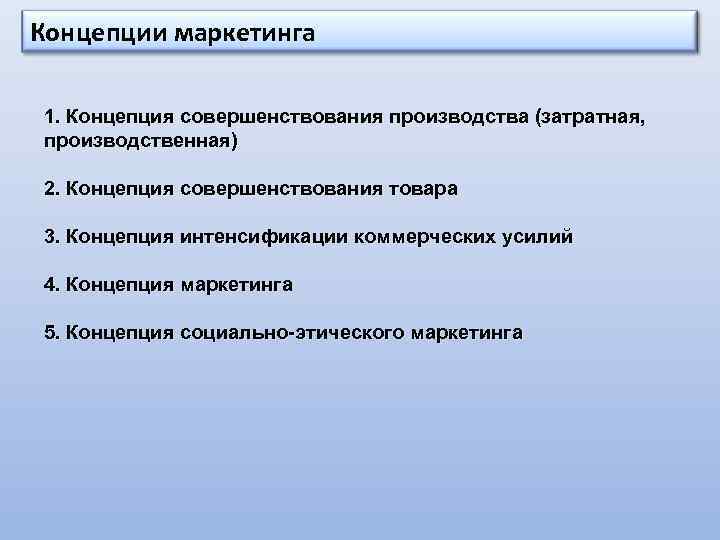 Концепции маркетинга

1. Концепция совершенствования производства (затратная, производственная)

2. Концепция совершенствования товара

3. Концепция интенсификации коммерческих усилий

4. Концепция маркетинга

5. Концепция социально-этического маркетинга